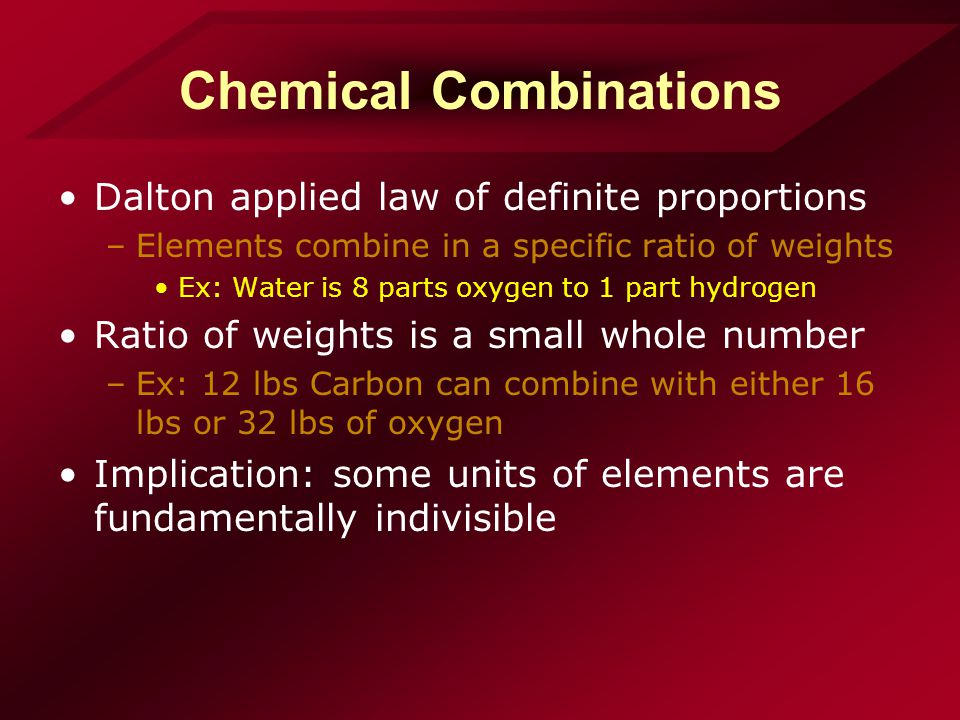 Chemical Combinations

• Dalton applied law of definite proportions
– Elements combine in a specific ratio of weights
• Ex: Water is 8 parts oxygen to 1 part hydrogen

• Ratio of weights is a small whole number
– Ex: 12 lbs Carbon can combine with either 16 lbs or 32 lbs of oxygen

• Implication: some units of elements are fundamentally indivisible